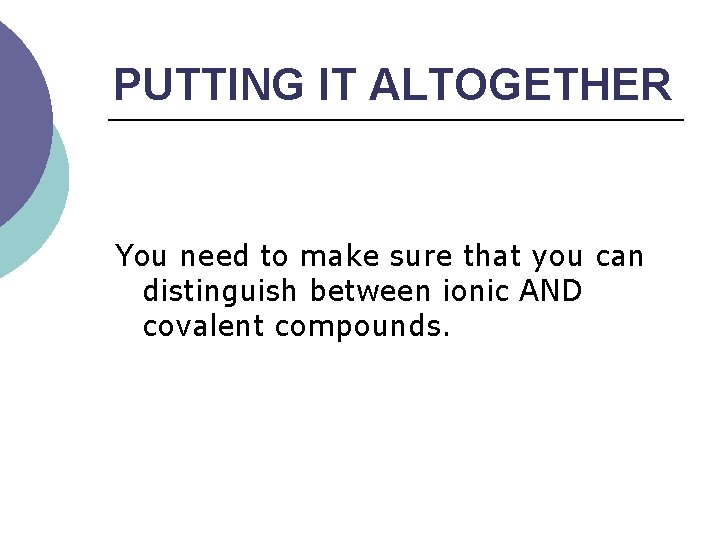 PUTTING IT ALTOGETHER

You need to make sure that you can distinguish between ionic AND covalent compounds.